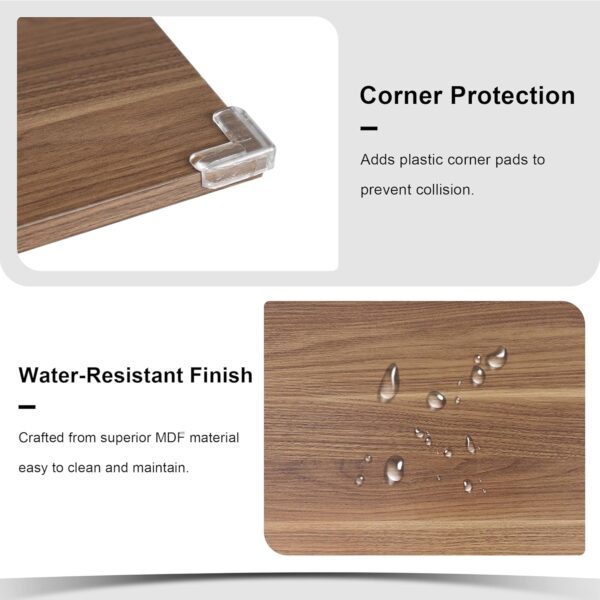 Corner Protection

Adds plastic corner pads to prevent collision.

Water-Resistant Finish

Crafted from superior MDF material easy to clean and maintain.